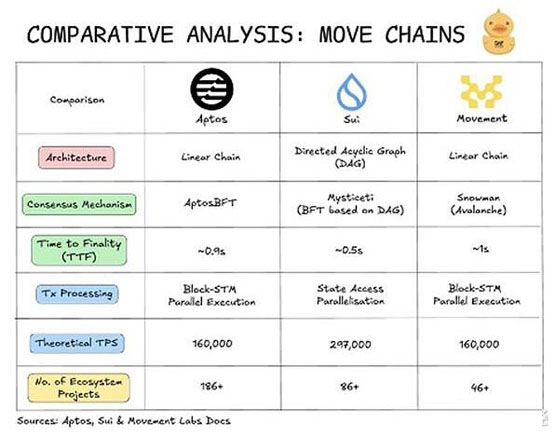 COMPARATIVE ANALYSIS: MOVE CHAINS

| Comparison | Aptos | Sui | Movement |
|---|---|---|---|
| Architecture | Linear Chain | Directed Acyclic Graph (DAG) | Linear Chain |
| Consensus Mechanism | AptosBFT | Mysticeti (BFT based on DAG) | Snowman (Avalanche) |
| Time to Finality (TTF) | ~0.9s | ~0.5s | ~1s |
| Tx Processing | Block-STM Parallel Execution | State Access Parallelisation | Block-STM Parallel Execution |
| Theoretical TPS | 160,000 | 297,000 | 160,000 |
| No. of Ecosystem Projects | 186+ | 86+ | 46+ |

Sources: Aptos, Sui & Movement Labs Docs